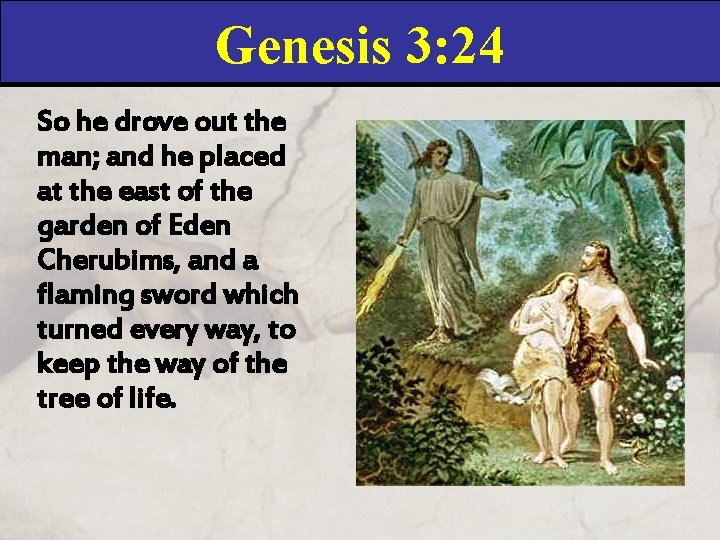 Genesis 3:24

So he drove out the man; and he placed at the east of the garden of Eden Cherubims, and a flaming sword which turned every way, to keep the way of the tree of life.